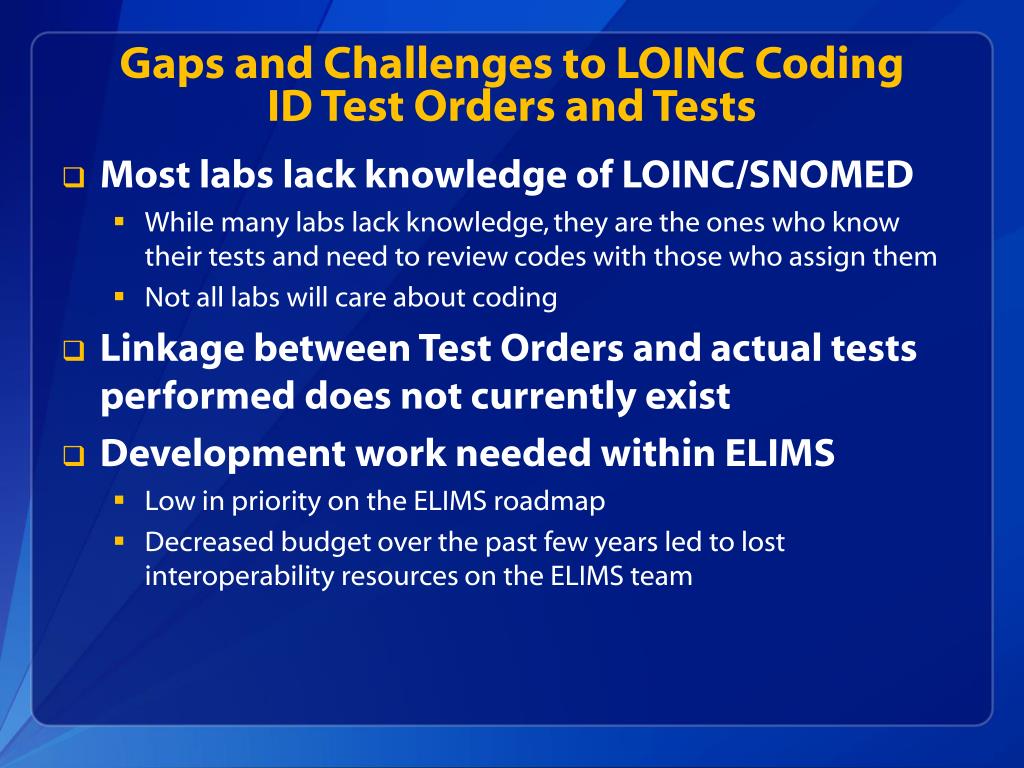 Gaps and Challenges to LOINC Coding
ID Test Orders and Tests

❑ Most labs lack knowledge of LOINC/SNOMED
▪ While many labs lack knowledge, they are the ones who know their tests and need to review codes with those who assign them
▪ Not all labs will care about coding

❑ Linkage between Test Orders and actual tests performed does not currently exist

❑ Development work needed within ELIMS
▪ Low in priority on the ELIMS roadmap
▪ Decreased budget over the past few years led to lost interoperability resources on the ELIMS team